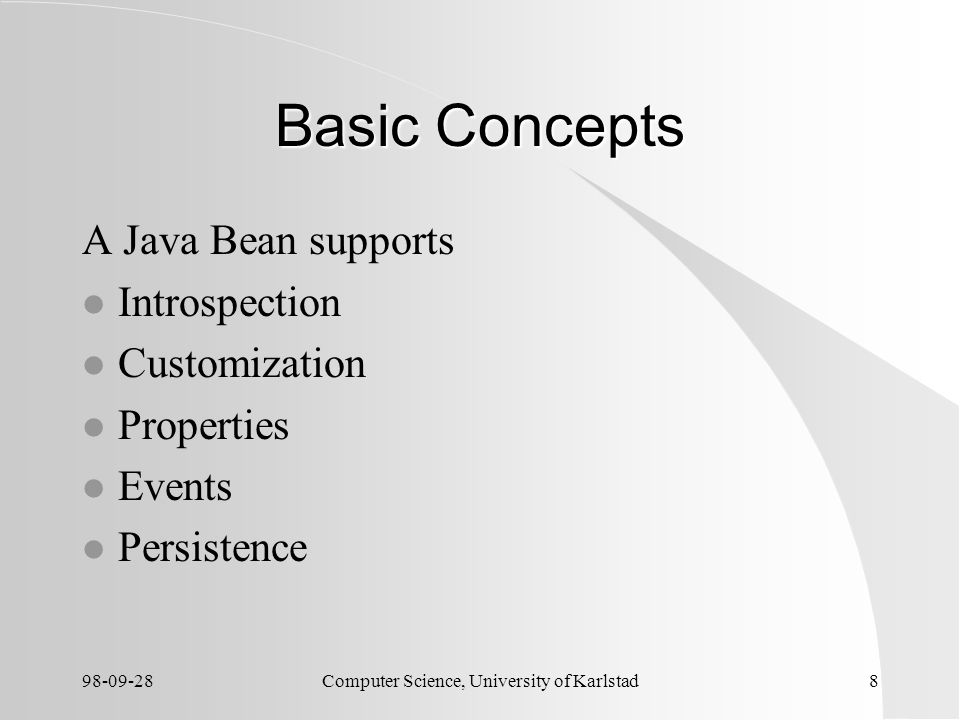 Basic Concepts

A Java Bean supports

- Introspection
- Customization
- Properties
- Events
- Persistence

98-09-28

Computer Science, University of Karlstad

8